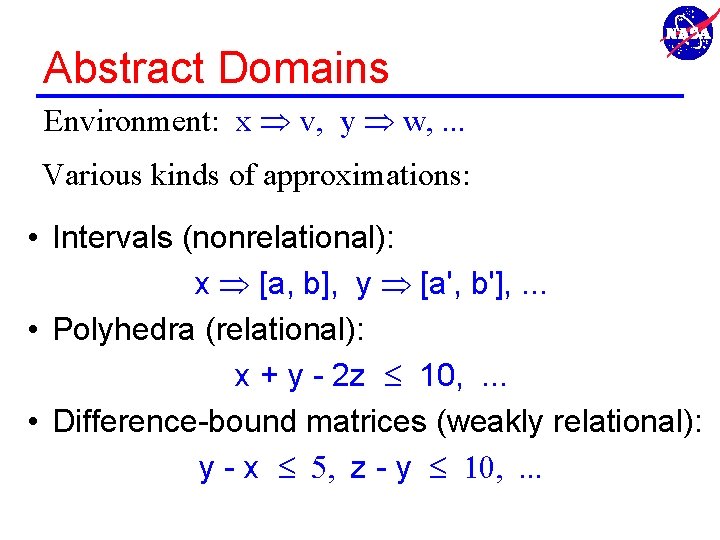 NASA

Abstract Domains

Environment: $x \Rightarrow v$, $y \Rightarrow w$, ...

Various kinds of approximations:

• Intervals (nonrelational):

$x \Rightarrow [a, b]$, $y \Rightarrow [a', b']$, ...

• Polyhedra (relational):

$x + y - 2z \leq 10$, ...

• Difference-bound matrices (weakly relational):

$y - x \leq 5$, $z - y \leq 10$, ...